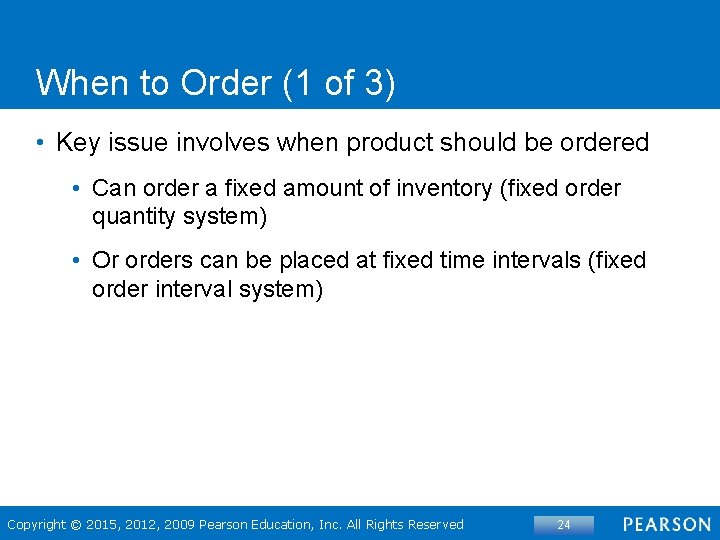 When to Order (1 of 3)

• Key issue involves when product should be ordered

• Can order a fixed amount of inventory (fixed order quantity system)

• Or orders can be placed at fixed time intervals (fixed order interval system)

Copyright © 2015, 2012, 2009 Pearson Education, Inc. All Rights Reserved

24

PEARSON